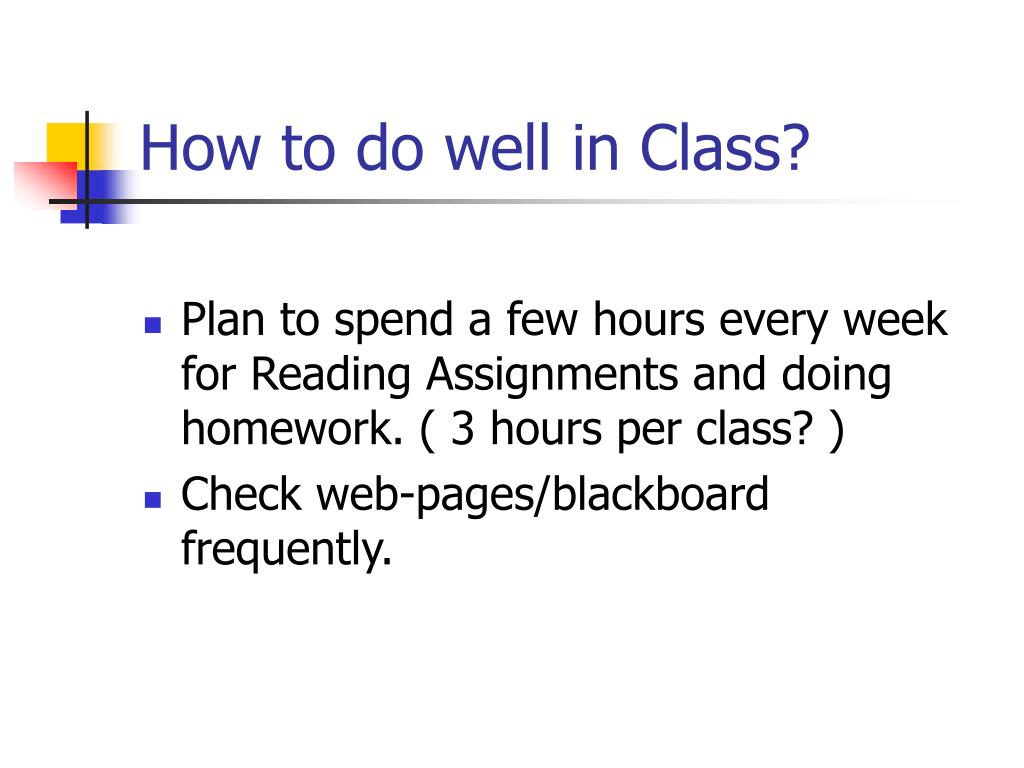 How to do well in Class?

- Plan to spend a few hours every week for Reading Assignments and doing homework. ( 3 hours per class? )
- Check web-pages/blackboard frequently.